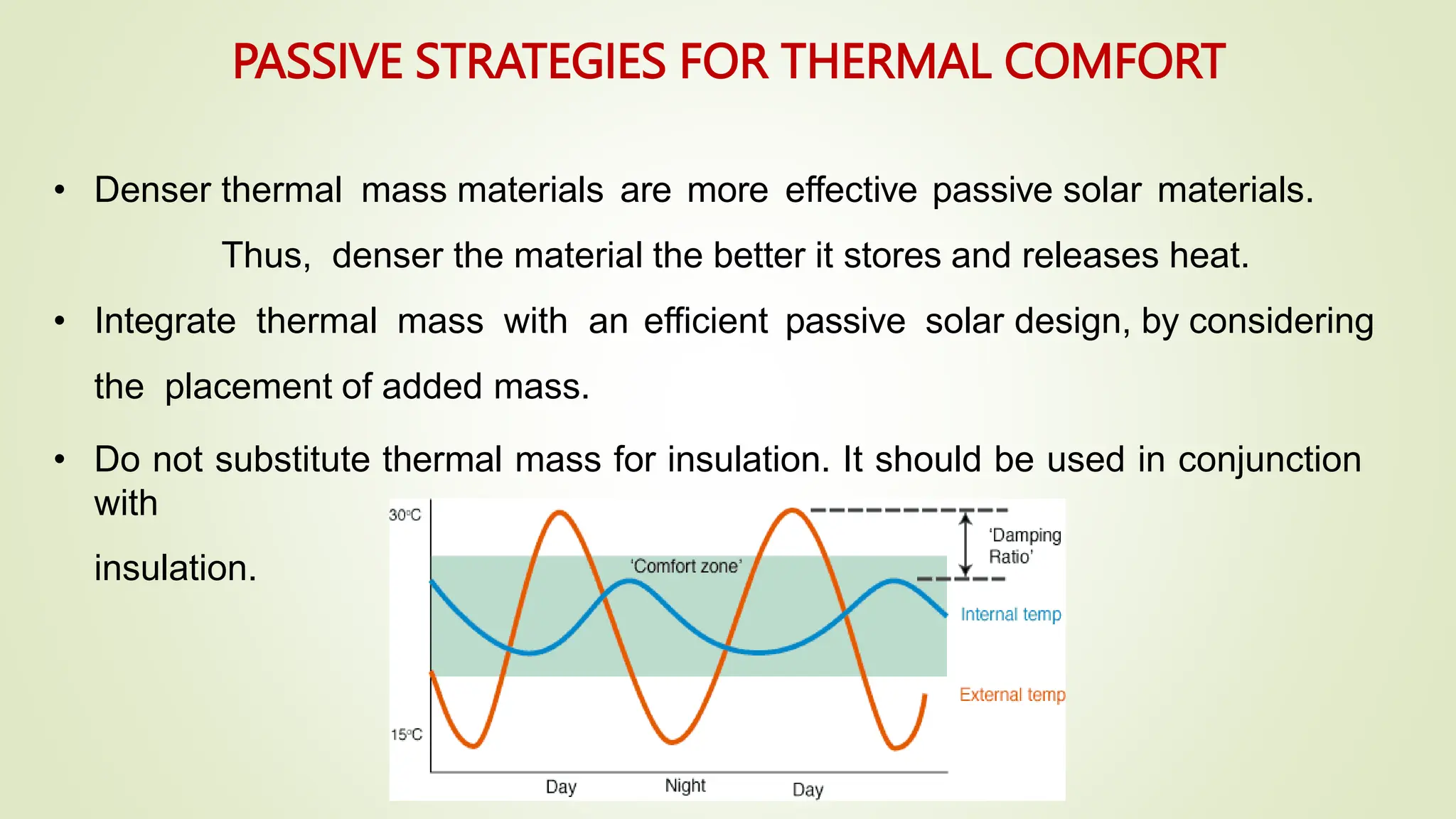 PASSIVE STRATEGIES FOR THERMAL COMFORT

• Denser thermal mass materials are more effective passive solar materials.

Thus, denser the material the better it stores and releases heat.

• Integrate thermal mass with an efficient passive solar design, by considering the placement of added mass.

• Do not substitute thermal mass for insulation. It should be used in conjunction with

insulation.

30°C
15°C
'Comfort zone'
'Damping Ratio'
Internal temp
External temp
Day
Night
Day